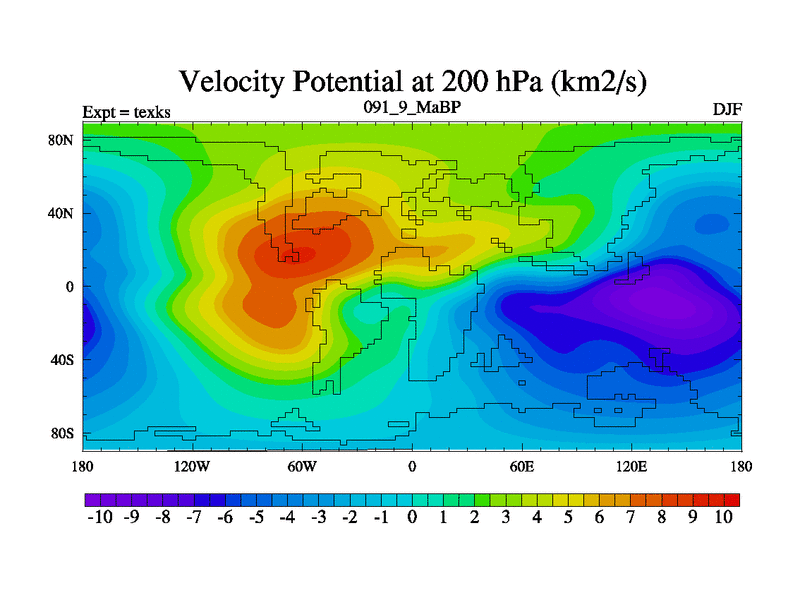 Velocity Potential at 200 hPa (km2/s)

Expt = texks

091_9_MaBP

DJF

80N
40N
0
40S
80S

180 120W 60W 0 60E 120E 180

-10 -9 -8 -7 -6 -5 -4 -3 -2 -1 0 1 2 3 4 5 6 7 8 9 10